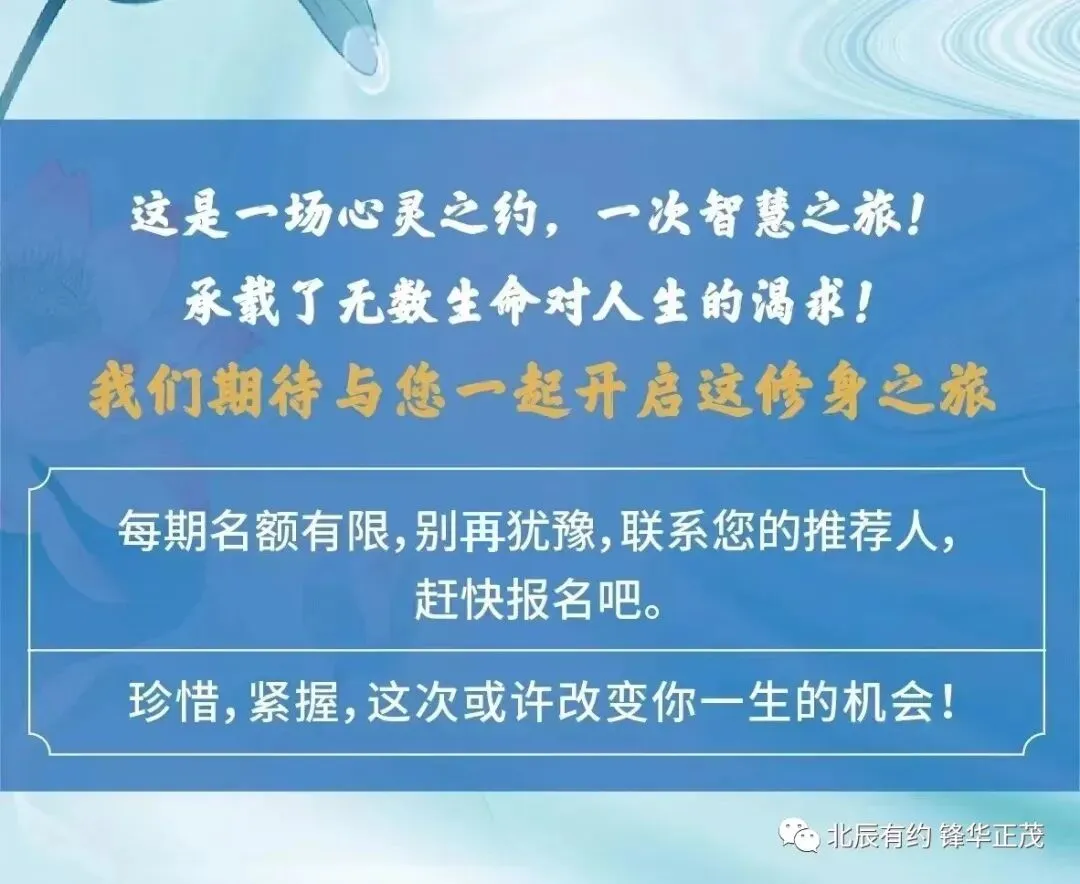 这是一场心灵之约，一次智慧之旅！
承载了无数生命对人生的渴求！
我们期待与您一起开启这修身之旅

每期名额有限，别再犹豫，联系您的推荐人，赶快报名吧。

珍惜，紧握，这次或许改变你一生的机会！

北辰有约 锋华正茂